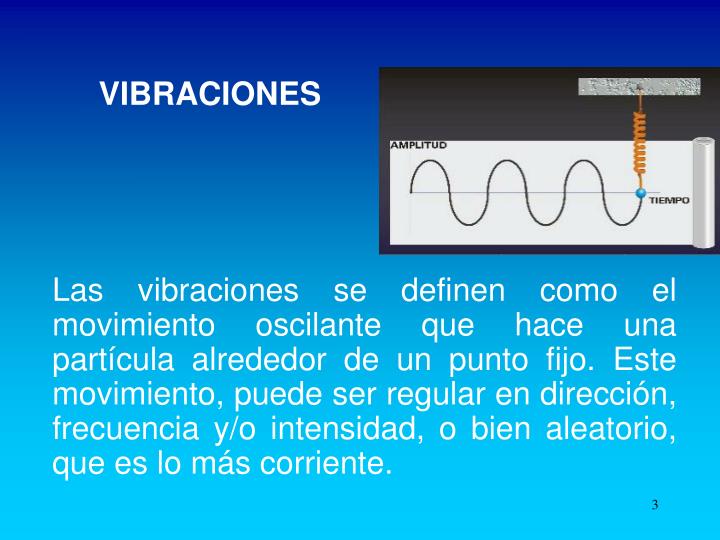 VIBRACIONES

AMPLITUD

TIEMPO

Las vibraciones se definen como el movimiento oscilante que hace una partícula alrededor de un punto fijo. Este movimiento, puede ser regular en dirección, frecuencia y/o intensidad, o bien aleatorio, que es lo más corriente.

3